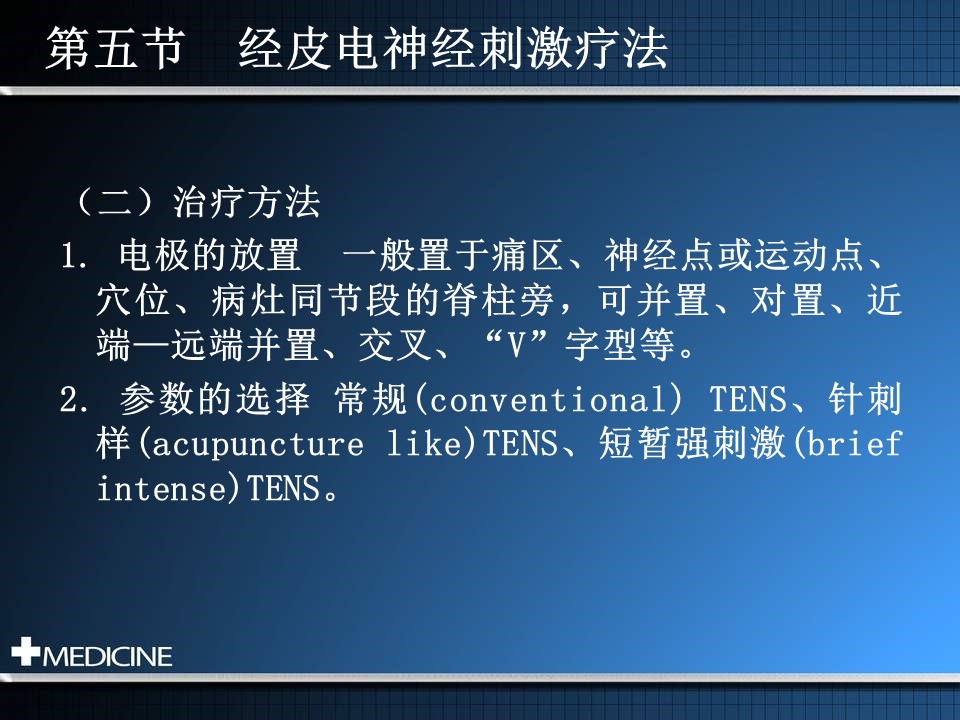 第五节　经皮电神经刺激疗法

（二）治疗方法

1. 电极的放置　一般置于痛区、神经点或运动点、穴位、病灶同节段的脊柱旁，可并置、对置、近端—远端并置、交叉、“V”字型等。

2. 参数的选择 常规(conventional) TENS、针刺样(acupuncture like)TENS、短暂强刺激(brief intense)TENS。

MEDICINE